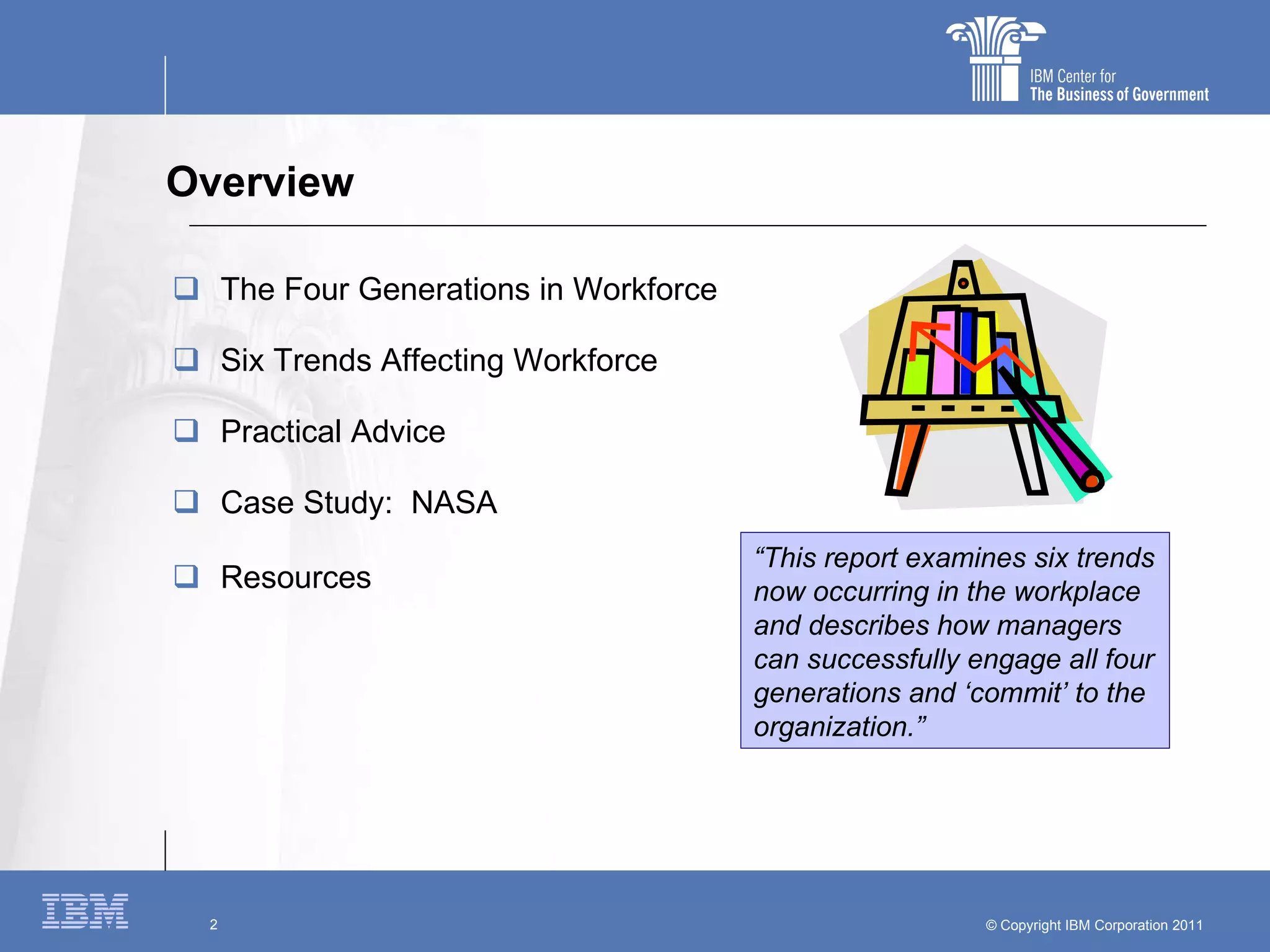 IBM Center for
The Business of Government

Overview

❑ The Four Generations in Workforce

❑ Six Trends Affecting Workforce

❑ Practical Advice

❑ Case Study: NASA

❑ Resources

“This report examines six trends now occurring in the workplace and describes how managers can successfully engage all four generations and ‘commit’ to the organization.”

IBM

2

© Copyright IBM Corporation 2011